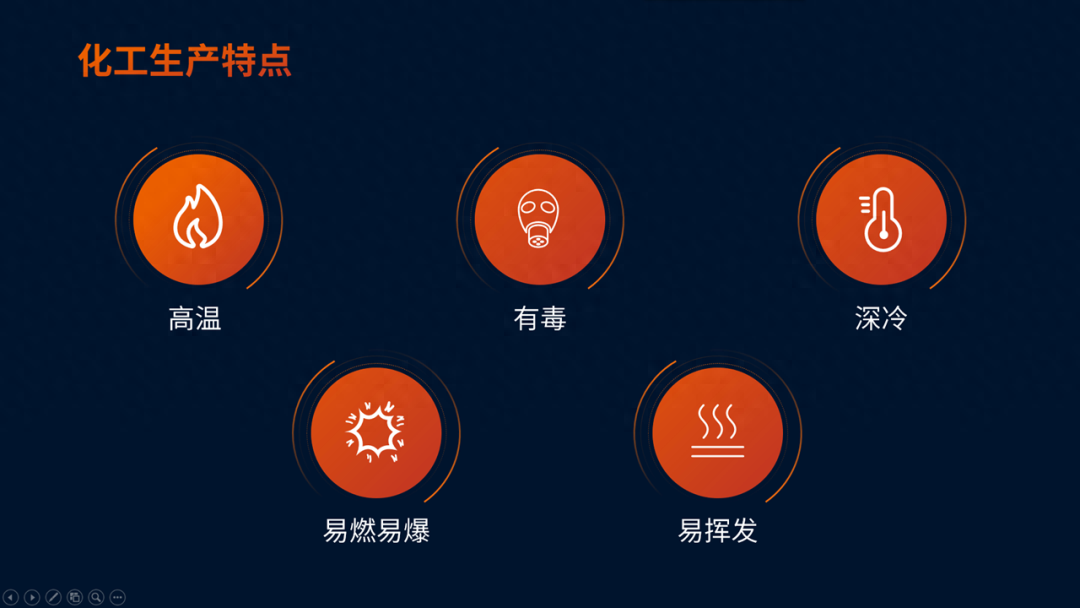 化工生产特点

高温

有毒

深冷

易燃易爆

易挥发